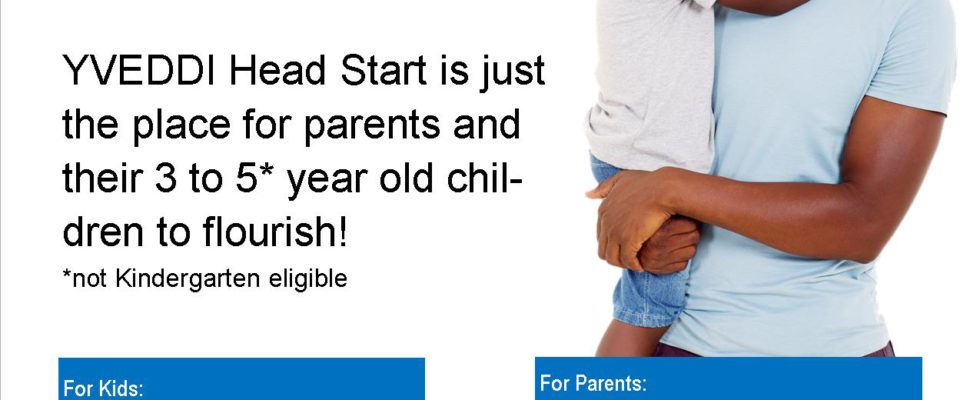 YVEDDI Head Start is just the place for parents and their 3 to 5* year old children to flourish!

*not Kindergarten eligible

For Kids:

For Parents: